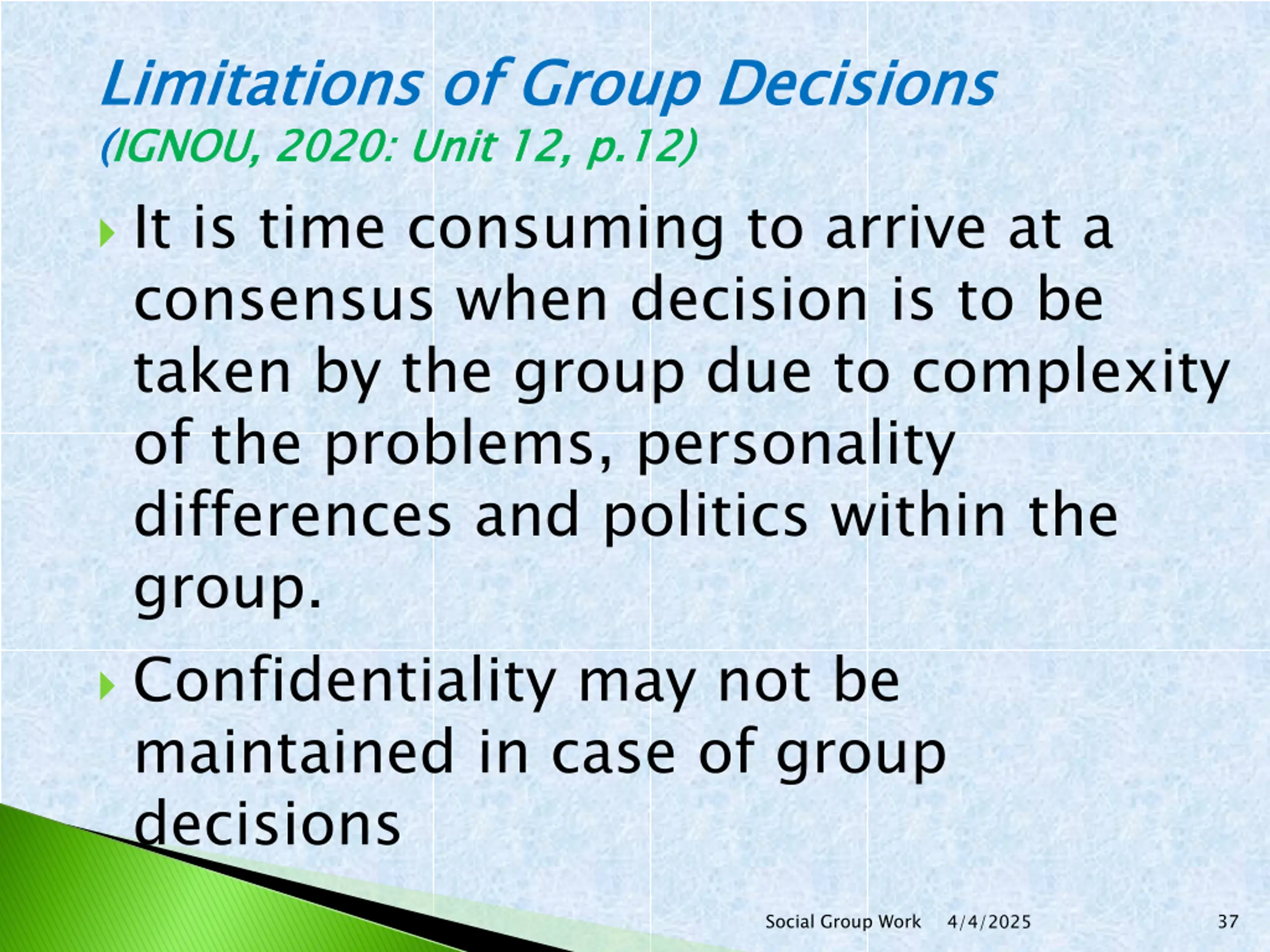 Limitations of Group Decisions
(IGNOU, 2020: Unit 12, p.12)

It is time consuming to arrive at a consensus when decision is to be taken by the group due to complexity of the problems, personality differences and politics within the group.

Confidentiality may not be maintained in case of group decisions

Social Group Work 4/4/2025 37